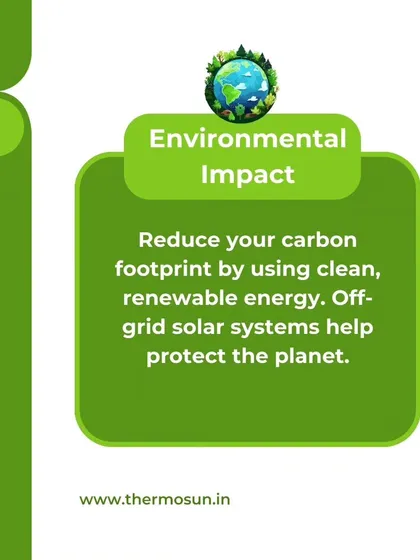 Environmental Impact

Reduce your carbon footprint by using clean, renewable energy. Off-grid solar systems help protect the planet.

www.thermosun.in